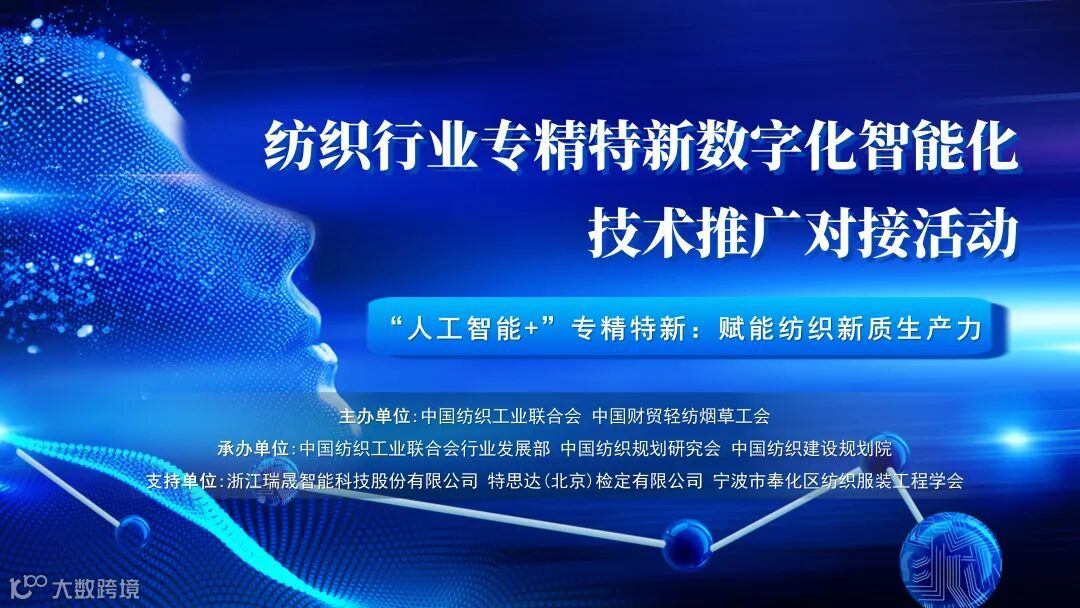 纺织行业专精特新数字化智能化
技术推广对接活动

“人工智能+”专精特新：赋能纺织新质生产力

主办单位：中国纺织工业联合会 中国财贸轻纺烟草工会
承办单位：中国纺织工业联合会行业发展部 中国纺织规划研究会 中国纺织建设规划院
支持单位：浙江瑞晟智能科技股份有限公司 特思达(北京)检定有限公司 宁波市奉化区纺织服装工程学会

大数跨境